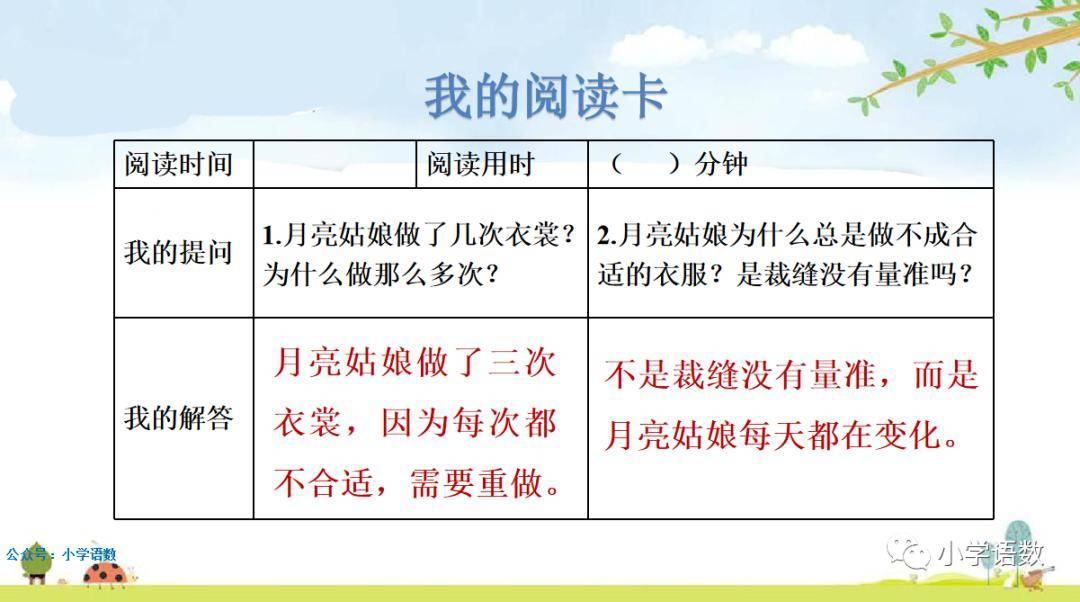 我的阅读卡

| 阅读时间 | | 阅读用时 | （ ）分钟 |
|---|---|---|---|
| 我的提问 | 1.月亮姑娘做了几次衣裳？为什么做那么多次？ | | 2.月亮姑娘为什么总是做不成合适的衣服？是裁缝没有量准吗？ |
| 我的解答 | 月亮姑娘做了三次衣裳，因为每次都不合适，需要重做。 | | 不是裁缝没有量准，而是月亮姑娘每天都在变化。 |

公众号：小学语数

小学语数